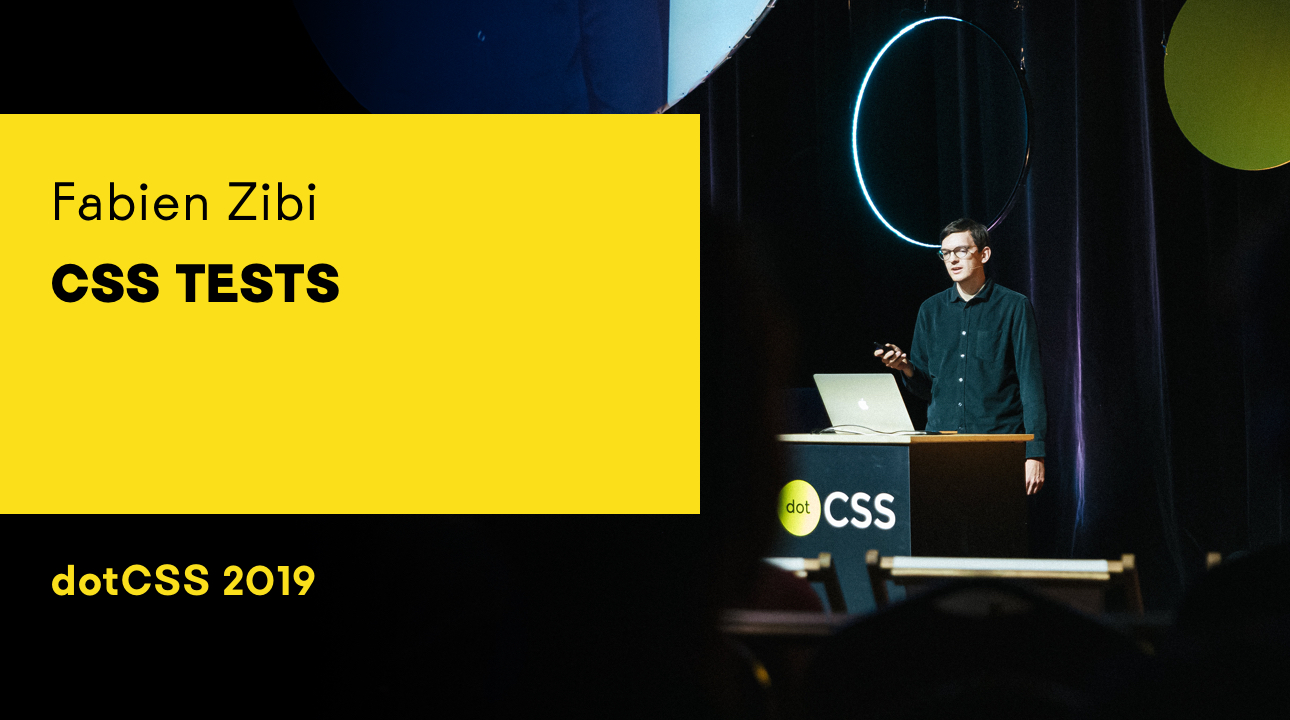 Fabien Zibi

CSS TESTS

dotCSS 2019

dot CSS